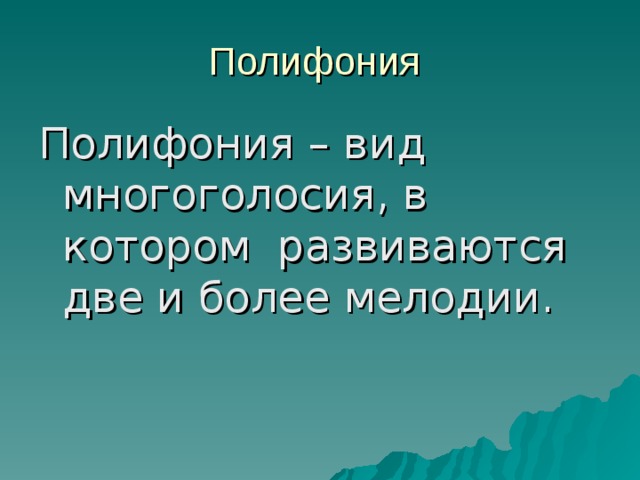 Полифония

Полифония – вид многоголосия, в котором развиваются две и более мелодии.